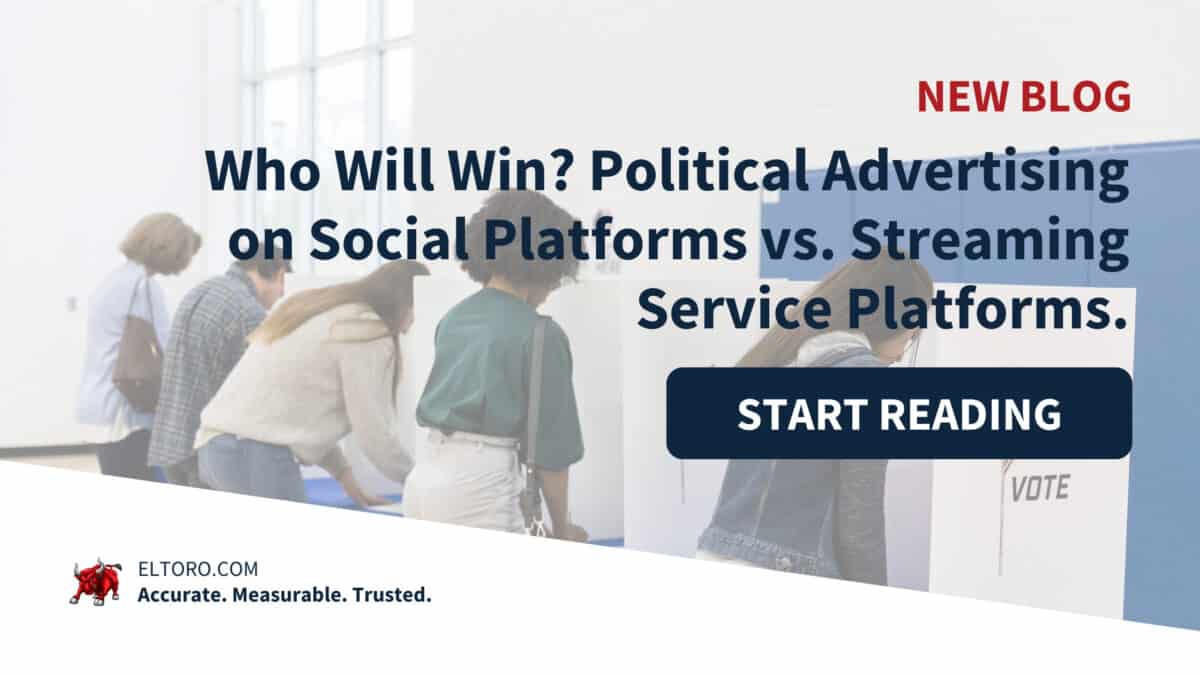 NEW BLOG

Who Will Win? Political Advertising on Social Platforms vs. Streaming Service Platforms.

START READING

VOTE

ELTORO.COM
Accurate. Measurable. Trusted.